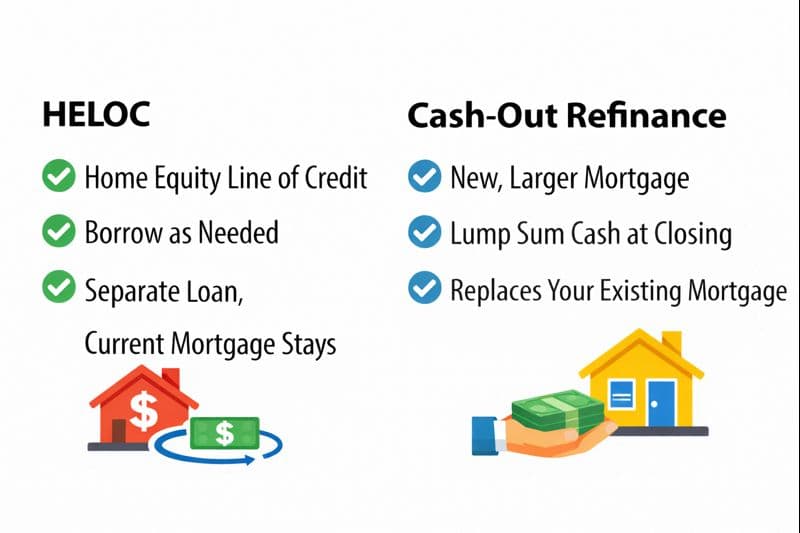 HELOC

Home Equity Line of Credit

Borrow as Needed

Separate Loan, Current Mortgage Stays

$

$

Cash-Out Refinance

New, Larger Mortgage

Lump Sum Cash at Closing

Replaces Your Existing Mortgage